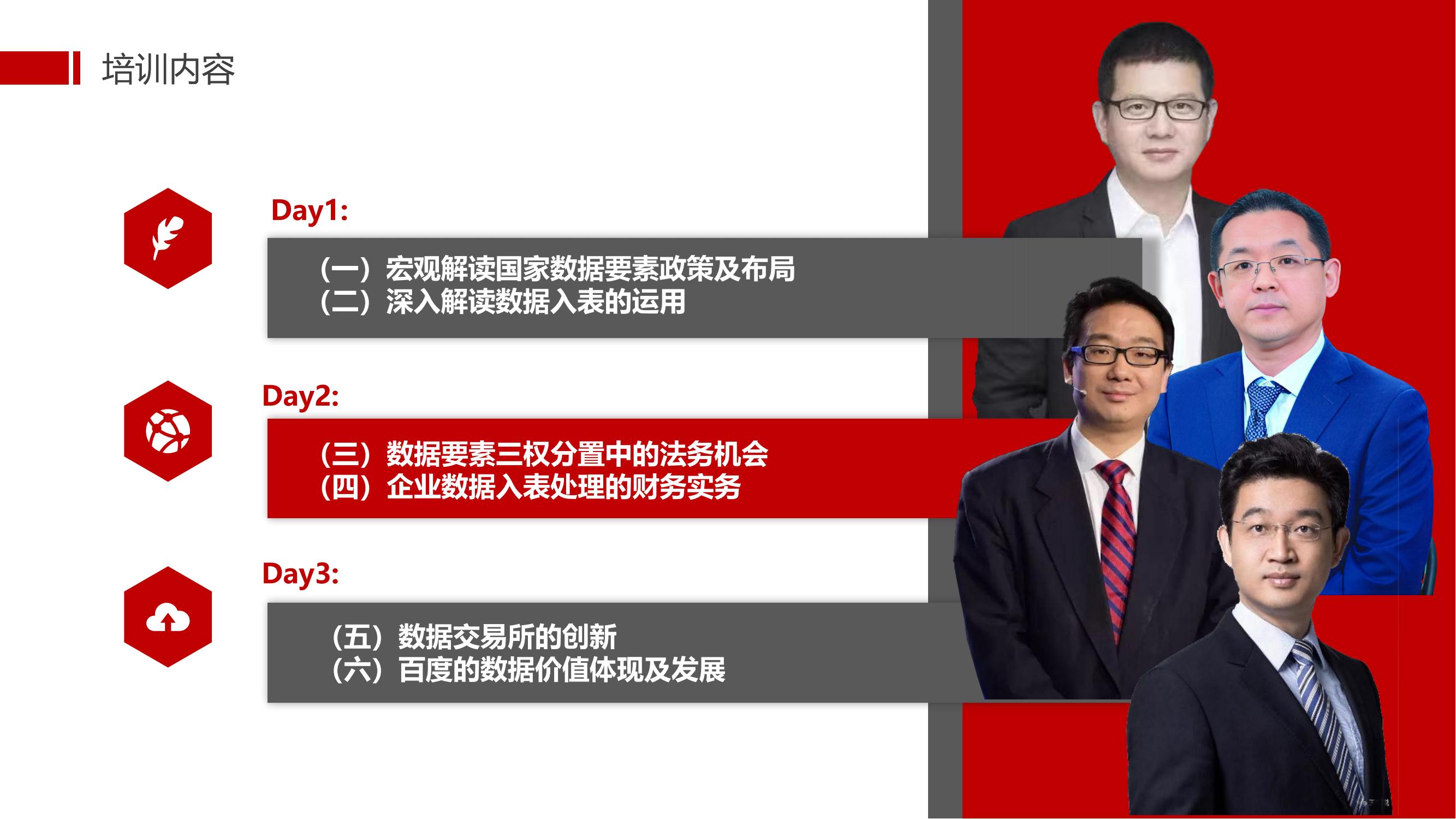 培训内容

Day1:

（一）宏观解读国家数据要素政策及布局
（二）深入解读数据入表的运用

Day2:

（三）数据要素三权分置中的法务机会
（四）企业数据入表处理的财务实务

Day3:

（五）数据交易所的创新
（六）百度的数据价值体现及发展